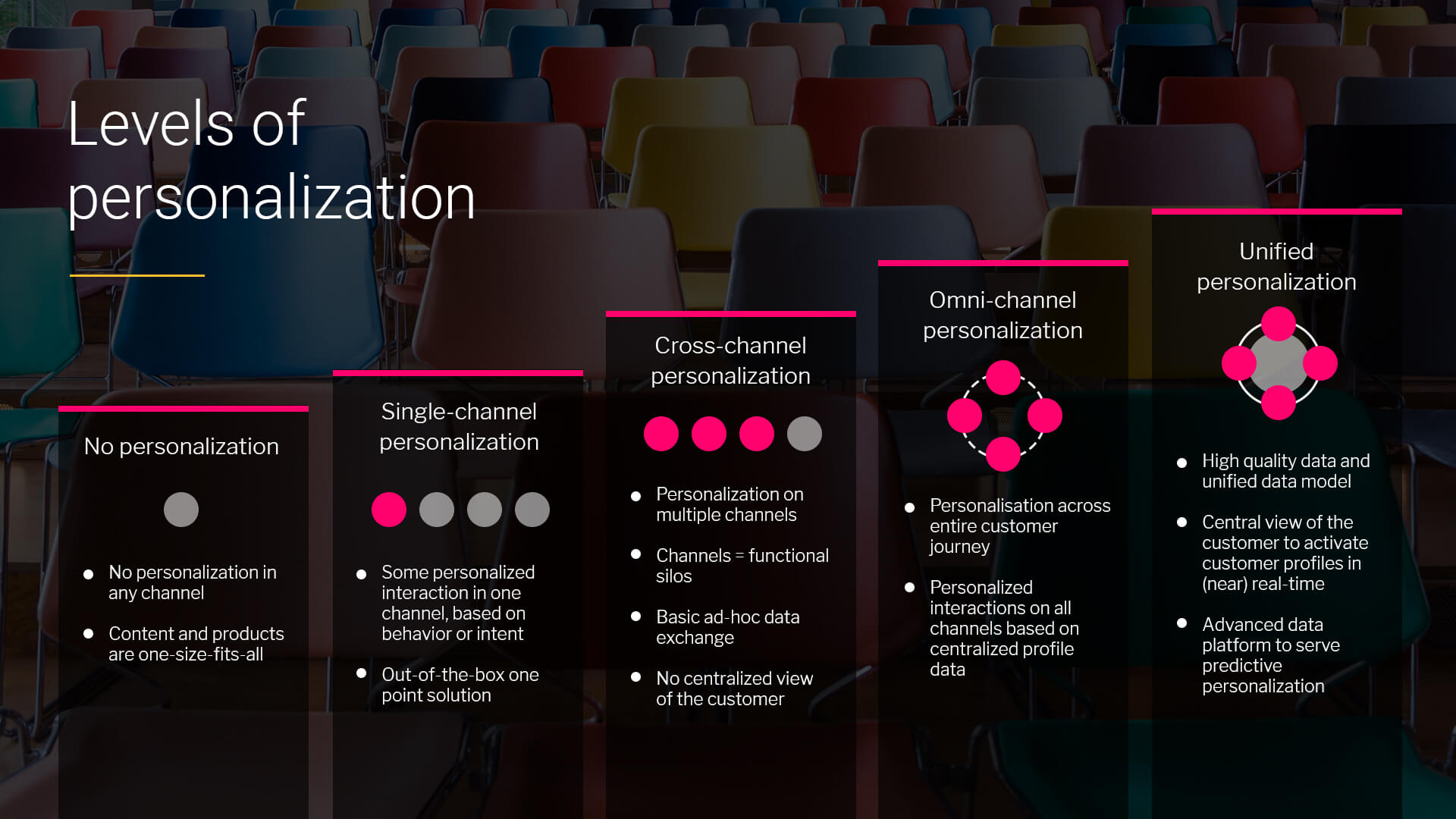 Levels of personalization

No personalization

- No personalization in any channel
- Content and products are one-size-fits-all

Single-channel personalization

- Some personalized interaction in one channel, based on behavior or intent
- Out-of-the-box one point solution

Cross-channel personalization

- Personalization on multiple channels
- Channels = functional silos
- Basic ad-hoc data exchange
- No centralized view of the customer

Omni-channel personalization

- Personalisation across entire customer journey
- Personalized interactions on all channels based on centralized profile data

Unified personalization

- High quality data and unified data model
- Central view of the customer to activate customer profiles in (near) real-time
- Advanced data platform to serve predictive personalization